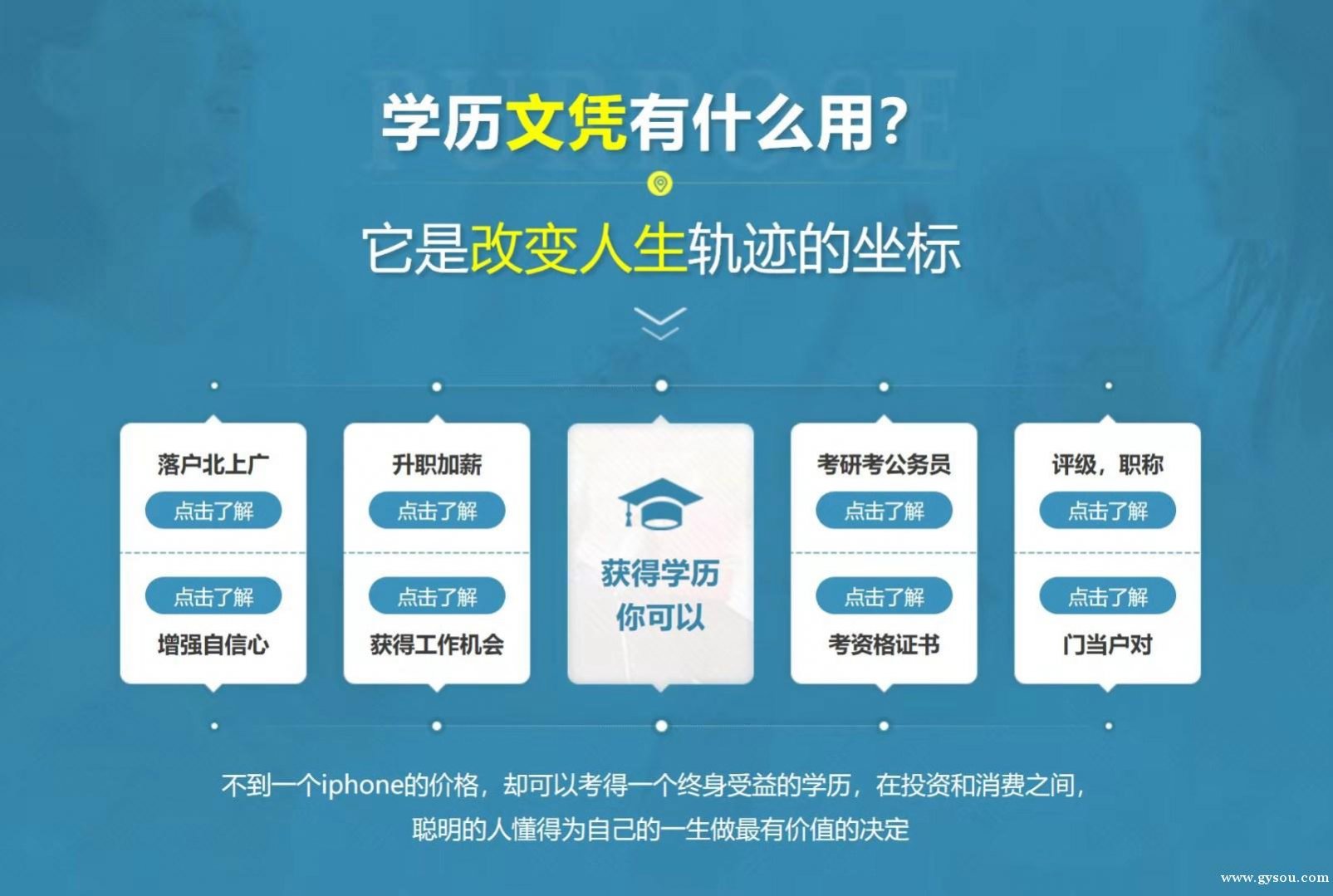 PURPOSE
学历文凭有什么用?

它是改变人生轨迹的坐标

落户北上广
点击了解
点击了解
增强自信心

升职加薪
点击了解
点击了解
获得工作机会

获得学历
你可以

考研考公务员
点击了解
点击了解
考资格证书

评级，职称
点击了解
点击了解
门当户对

不到一个iphone的价格，却可以考得一个终身受益的学历，在投资和消费之间，
聪明的人懂得为自己的一生做最有价值的决定

www.gysou.com